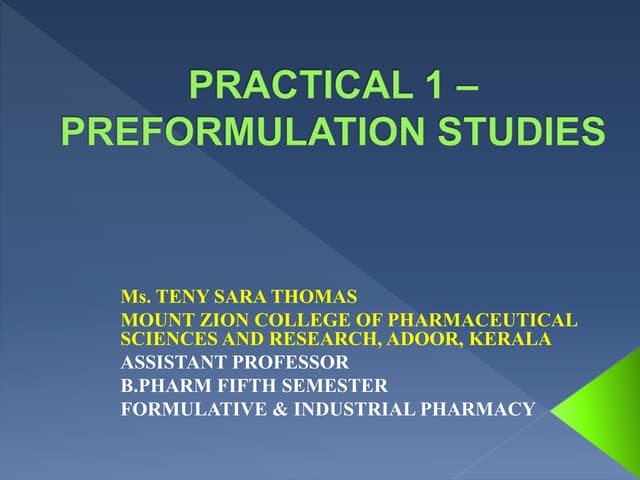 PRACTICAL 1 – PREFORMULATION STUDIES

Ms. TENY SARA THOMAS
MOUNT ZION COLLEGE OF PHARMACEUTICAL SCIENCES AND RESEARCH, ADOOR, KERALA
ASSISTANT PROFESSOR
B.PHARM FIFTH SEMESTER
FORMULATIVE & INDUSTRIAL PHARMACY